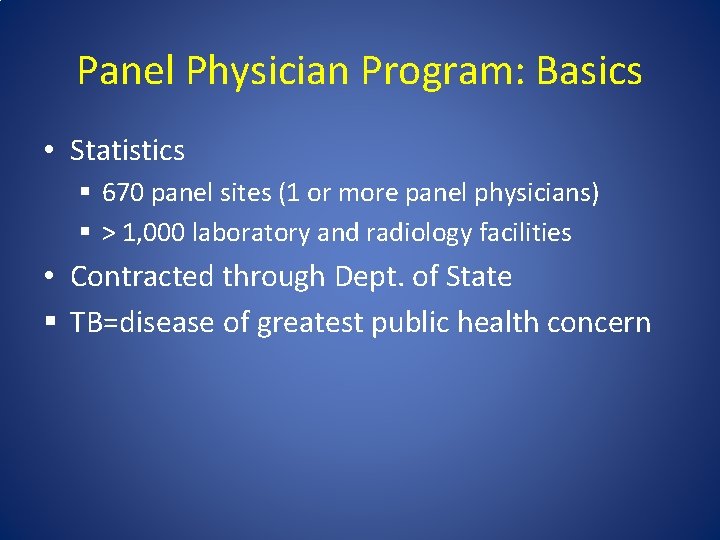 Panel Physician Program: Basics

• Statistics
▪ 670 panel sites (1 or more panel physicians)
▪ > 1,000 laboratory and radiology facilities
• Contracted through Dept. of State
▪ TB=disease of greatest public health concern